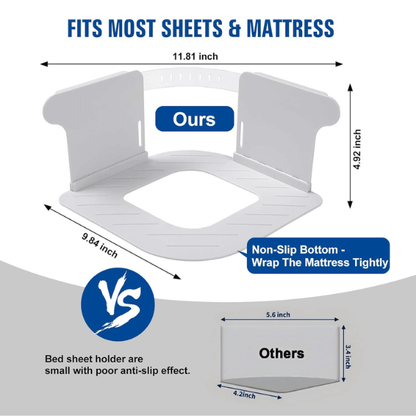 FITS MOST SHEETS & MATTRESS

11.81 inch

Ours

4.92 inch

9.84 inch

Non-Slip Bottom - Wrap The Mattress Tightly

VS

Bed sheet holder are small with poor anti-slip effect.

5.6 inch

Others

3.4 inch

4.2inch